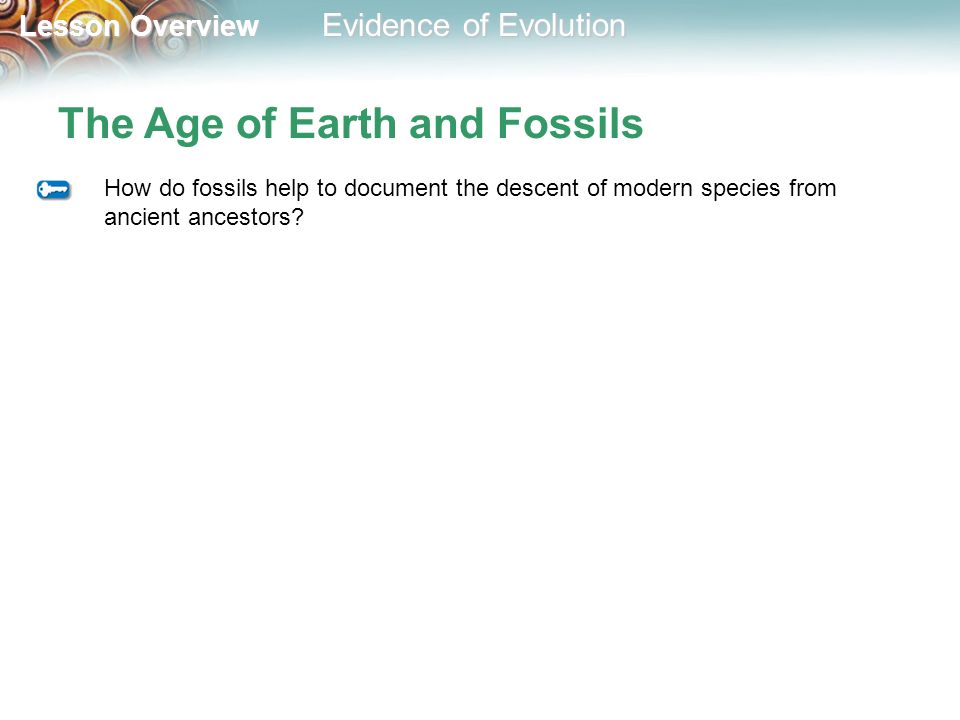 Lesson Overview Evidence of Evolution

The Age of Earth and Fossils

How do fossils help to document the descent of modern species from ancient ancestors?